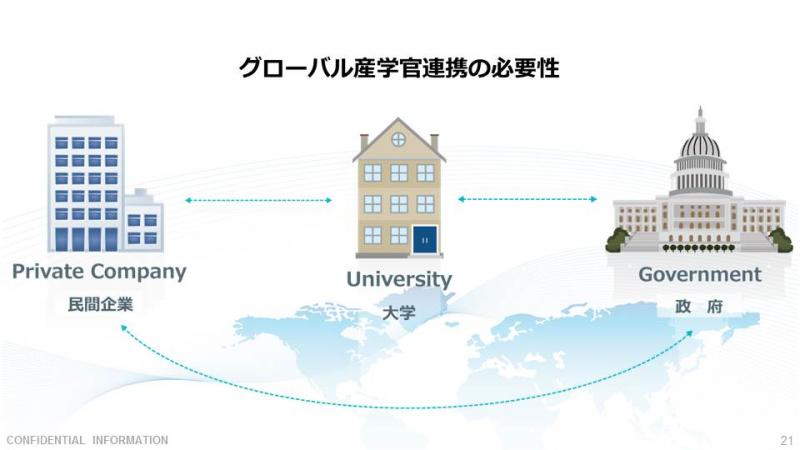 グローバル産学官連携の必要性

Private Company
民間企業

University
大学

Government
政　府

CONFIDENTIAL INFORMATION

21